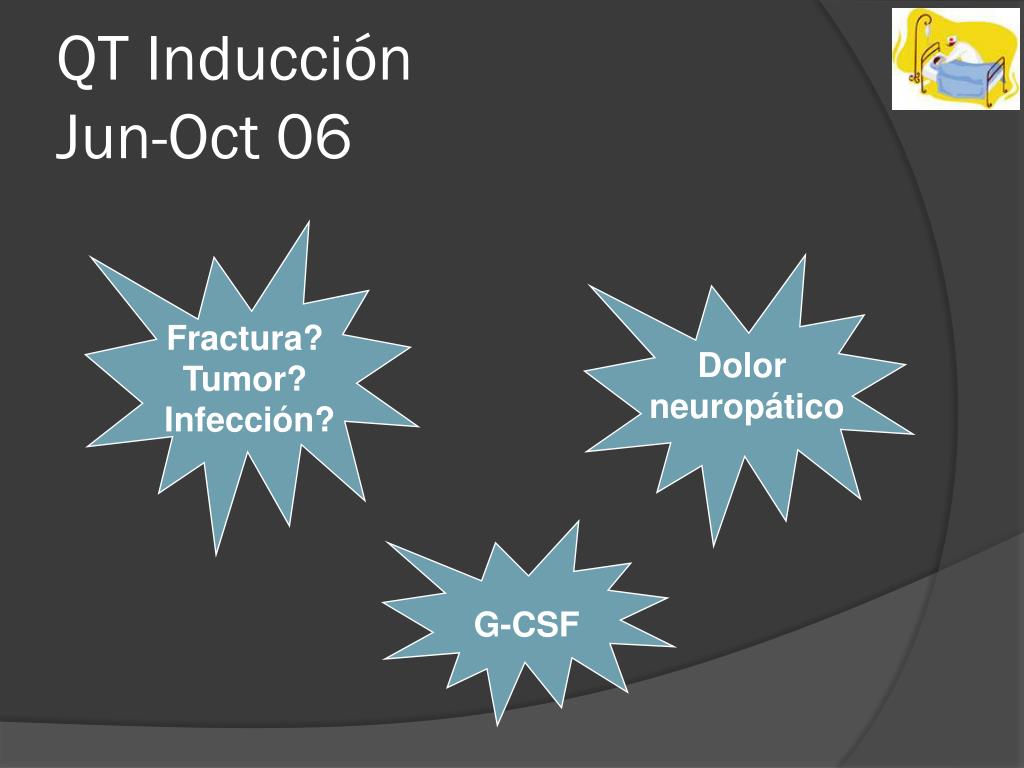 QT Inducción
Jun-Oct 06

Fractura?
Tumor?
Infección?

Dolor neuropático

G-CSF